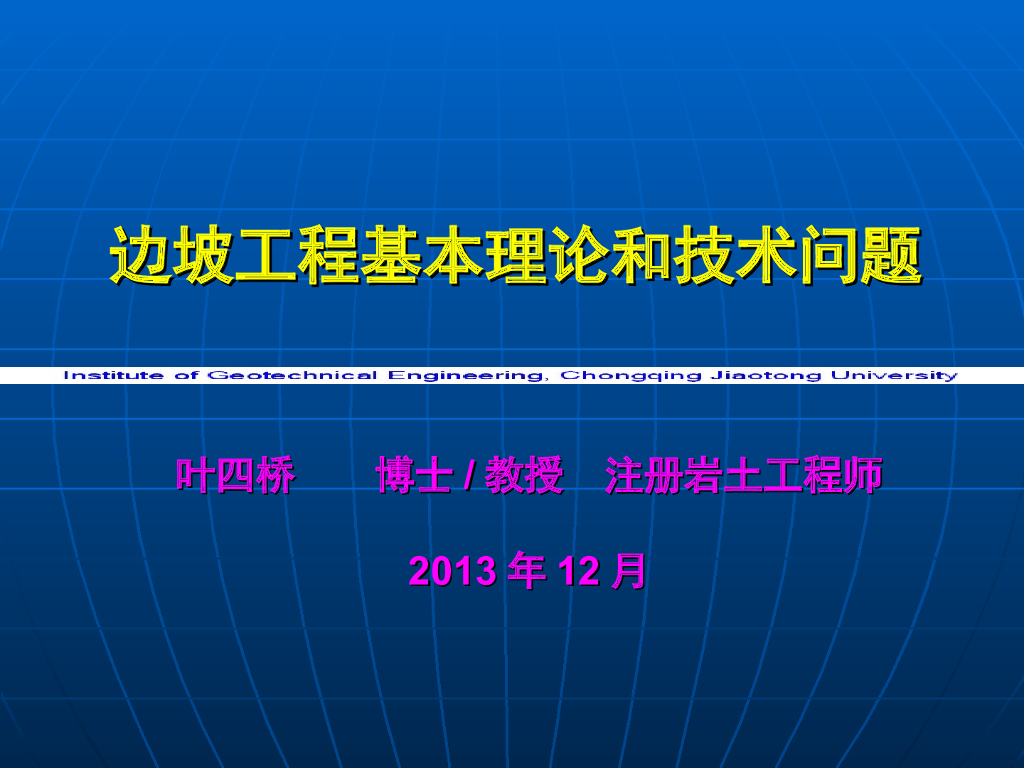 边坡工程基本理论和技术问题

Institute of Geotechnical Engineering, Chongqing Jiaotong University

叶四桥　　博士 / 教授　注册岩土工程师

2013 年 12 月